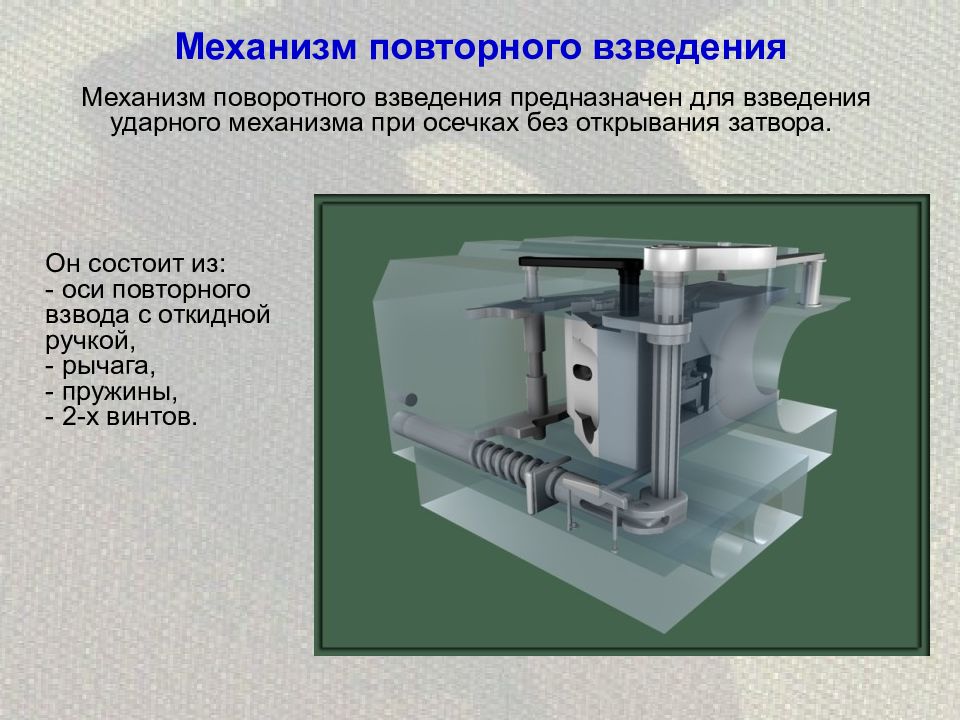 Механизм повторного взведения

Механизм поворотного взведения предназначен для взведения ударного механизма при осечках без открывания затвора.

Он состоит из:
- оси повторного взвода с откидной ручкой,
- рычага,
- пружины,
- 2-х винтов.